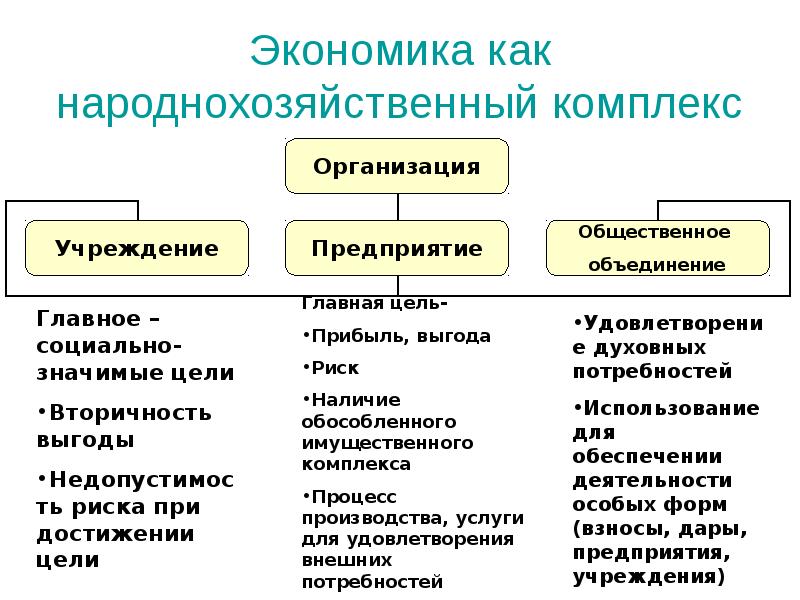 Экономика как народнохозяйственный комплекс

Организация

Учреждение

Предприятие

Общественное объединение

Главное – социально-значимые цели

•Вторичность выгоды

•Недопустимость риска при достижении цели

Главная цель-

•Прибыль, выгода

•Риск

•Наличие обособленного имущественного комплекса

•Процесс производства, услуги для удовлетворения внешних потребностей

•Удовлетворение духовных потребностей

•Использование для обеспечении деятельности особых форм (взносы, дары, предприятия, учреждения)